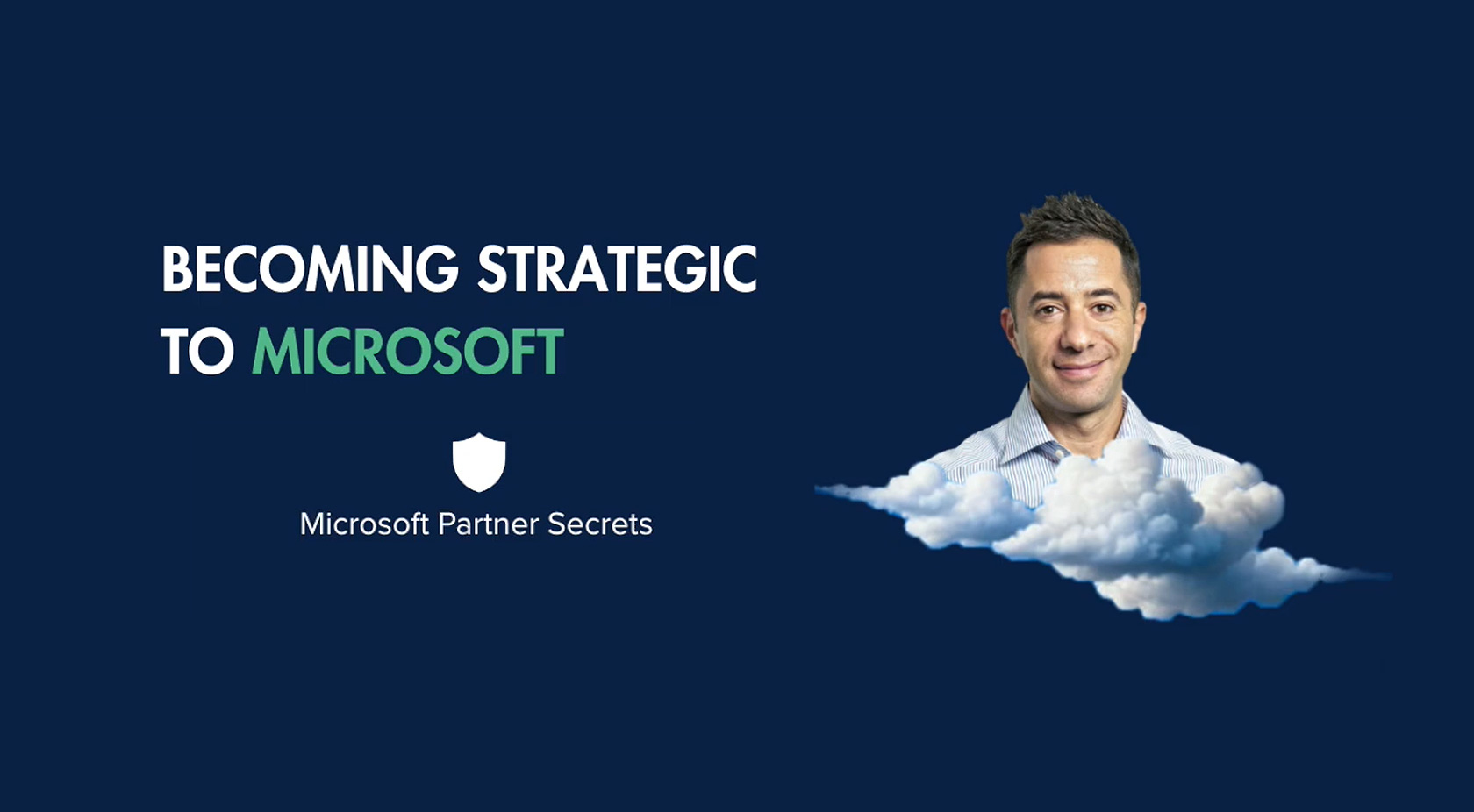 BECOMING STRATEGIC TO MICROSOFT

Microsoft Partner Secrets